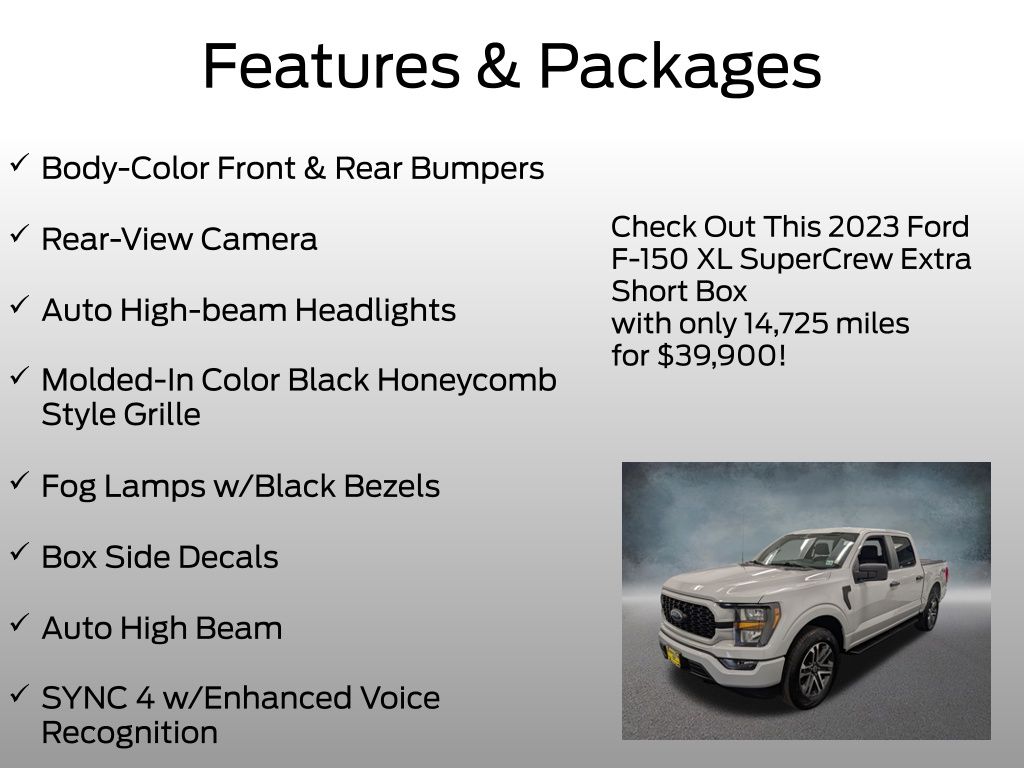 Features & Packages

✓ Body-Color Front & Rear Bumpers

✓ Rear-View Camera

✓ Auto High-beam Headlights

✓ Molded-In Color Black Honeycomb Style Grille

✓ Fog Lamps w/Black Bezels

✓ Box Side Decals

✓ Auto High Beam

✓ SYNC 4 w/Enhanced Voice Recognition

Check Out This 2023 Ford F-150 XL SuperCrew Extra Short Box
with only 14,725 miles
for $39,900!